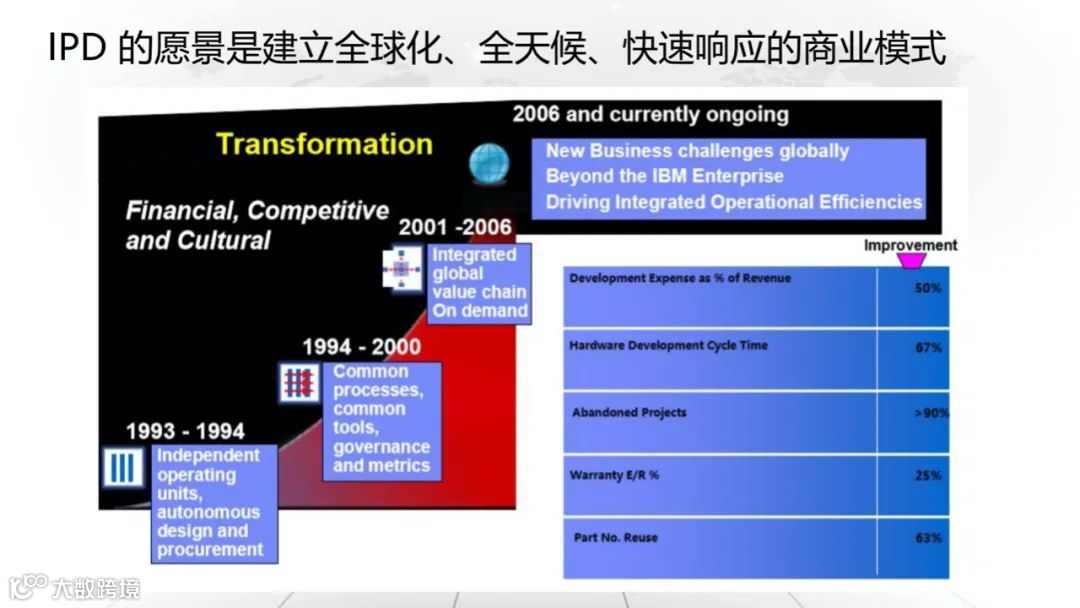 IPD 的愿景是建立全球化、全天候、快速响应的商业模式

Transformation

Financial, Competitive and Cultural

2006 and currently ongoing

New Business challenges globally
Beyond the IBM Enterprise
Driving Integrated Operational Efficiencies

2001 -2006
Integrated global value chain On demand

1994 - 2000
Common processes, common tools, governance and metrics

1993 - 1994
Independent operating units, autonomous design and procurement

| | Improvement |
|---|---|
| Development Expense as % of Revenue | 50% |
| Hardware Development Cycle Time | 67% |
| Abandoned Projects | >90% |
| Warranty E/R % | 25% |
| Part No. Reuse | 63% |

大数跨境